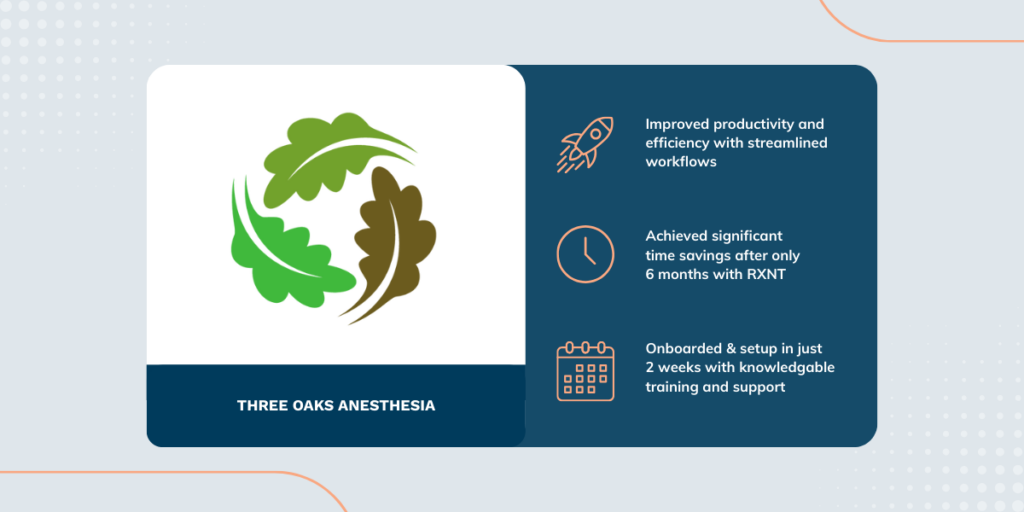 THREE OAKS ANESTHESIA

Improved productivity and efficiency with streamlined workflows

Achieved significant time savings after only 6 months with RXNT

Onboarded & setup in just 2 weeks with knowledgable training and support